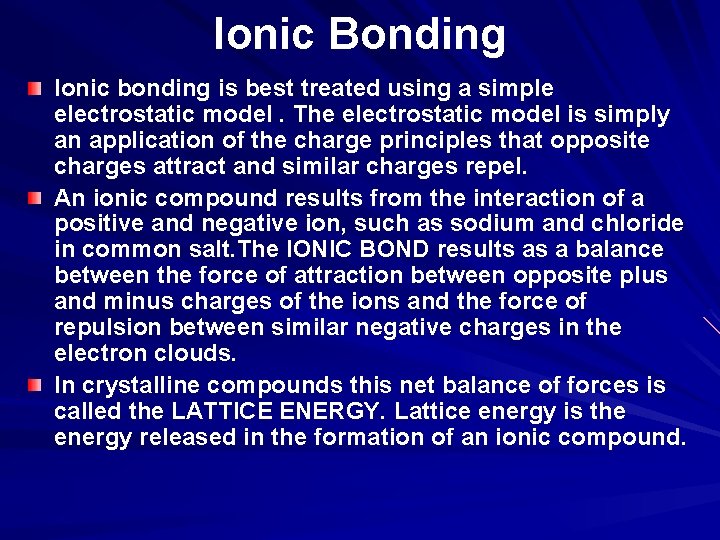 Ionic Bonding

Ionic bonding is best treated using a simple electrostatic model . The electrostatic model is simply an application of the charge principles that opposite charges attract and similar charges repel.

An ionic compound results from the interaction of a positive and negative ion, such as sodium and chloride in common salt.The IONIC BOND results as a balance between the force of attraction between opposite plus and minus charges of the ions and the force of repulsion between similar negative charges in the electron clouds.

In crystalline compounds this net balance of forces is called the LATTICE ENERGY. Lattice energy is the energy released in the formation of an ionic compound.